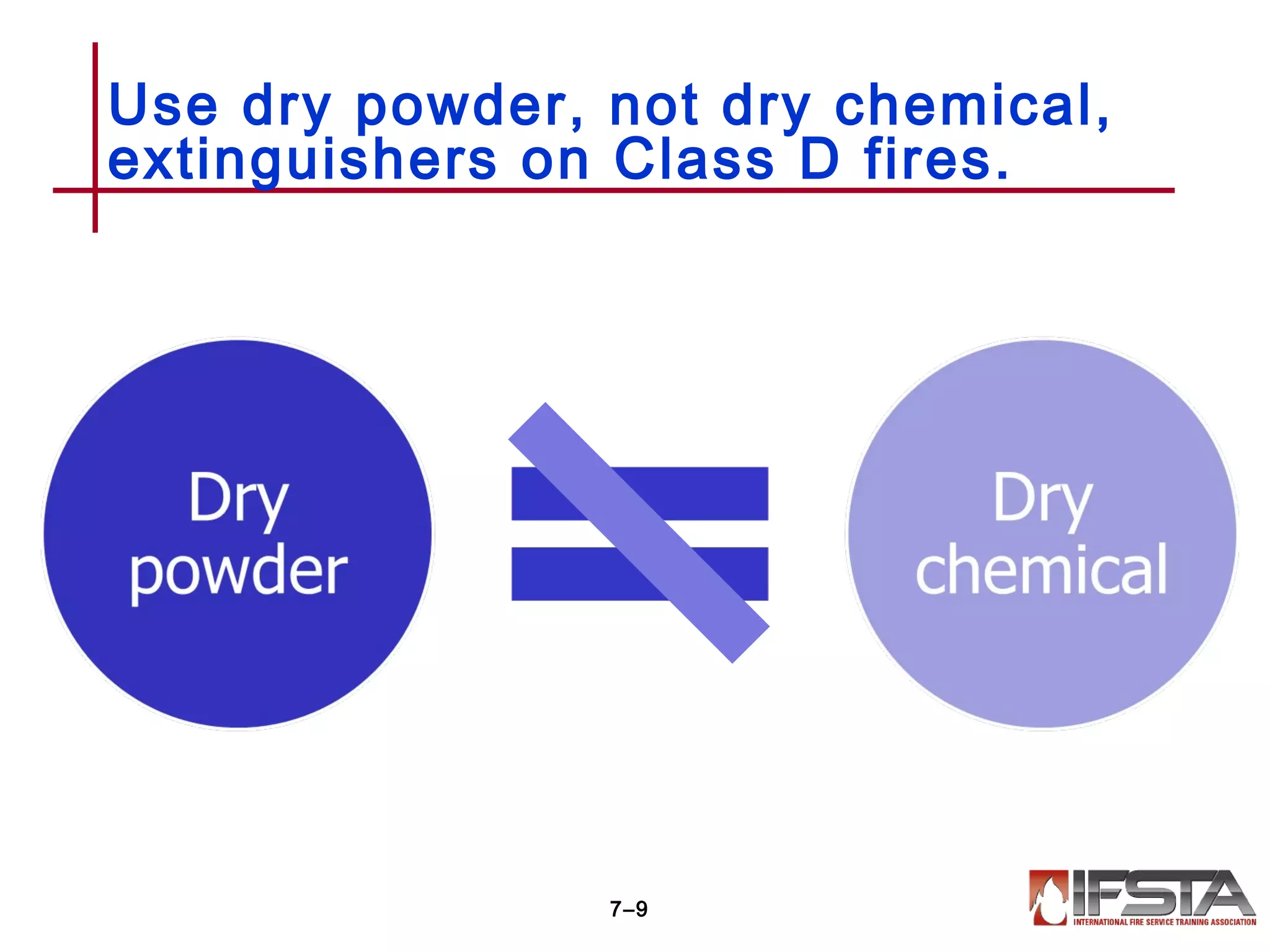 Use dry powder, not dry chemical, extinguishers on Class D fires.

Dry powder

Dry chemical

7–9

IFSTA
INTERNATIONAL FIRE SERVICE TRAINING ASSOCIATION